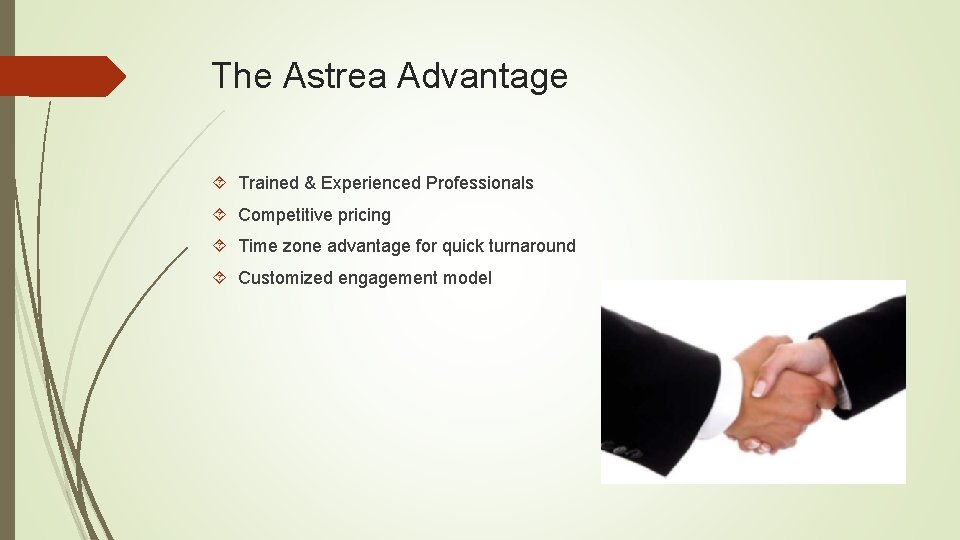 The Astrea Advantage

Trained & Experienced Professionals

Competitive pricing

Time zone advantage for quick turnaround

Customized engagement model